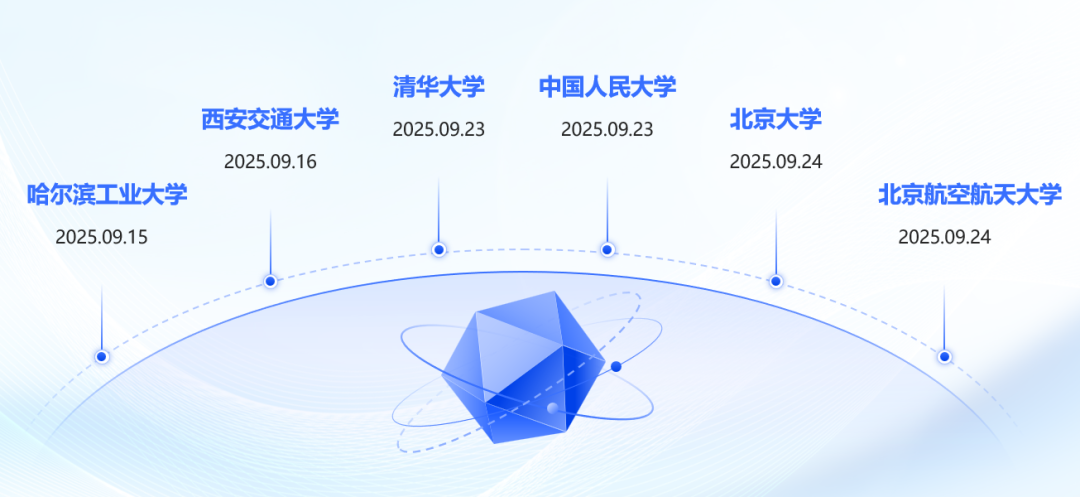 哈尔滨工业大学
2025.09.15

西安交通大学
2025.09.16

清华大学
2025.09.23

中国人民大学
2025.09.23

北京大学
2025.09.24

北京航空航天大学
2025.09.24